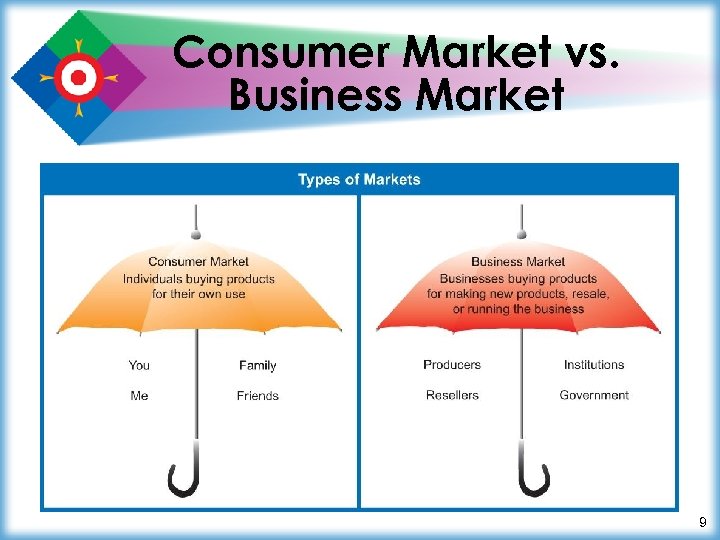 Consumer Market vs. Business Market

Types of Markets

Consumer Market
Individuals buying products for their own use

You
Family
Me
Friends

Business Market
Businesses buying products for making new products, resale, or running the business

Producers
Institutions
Resellers
Government

9